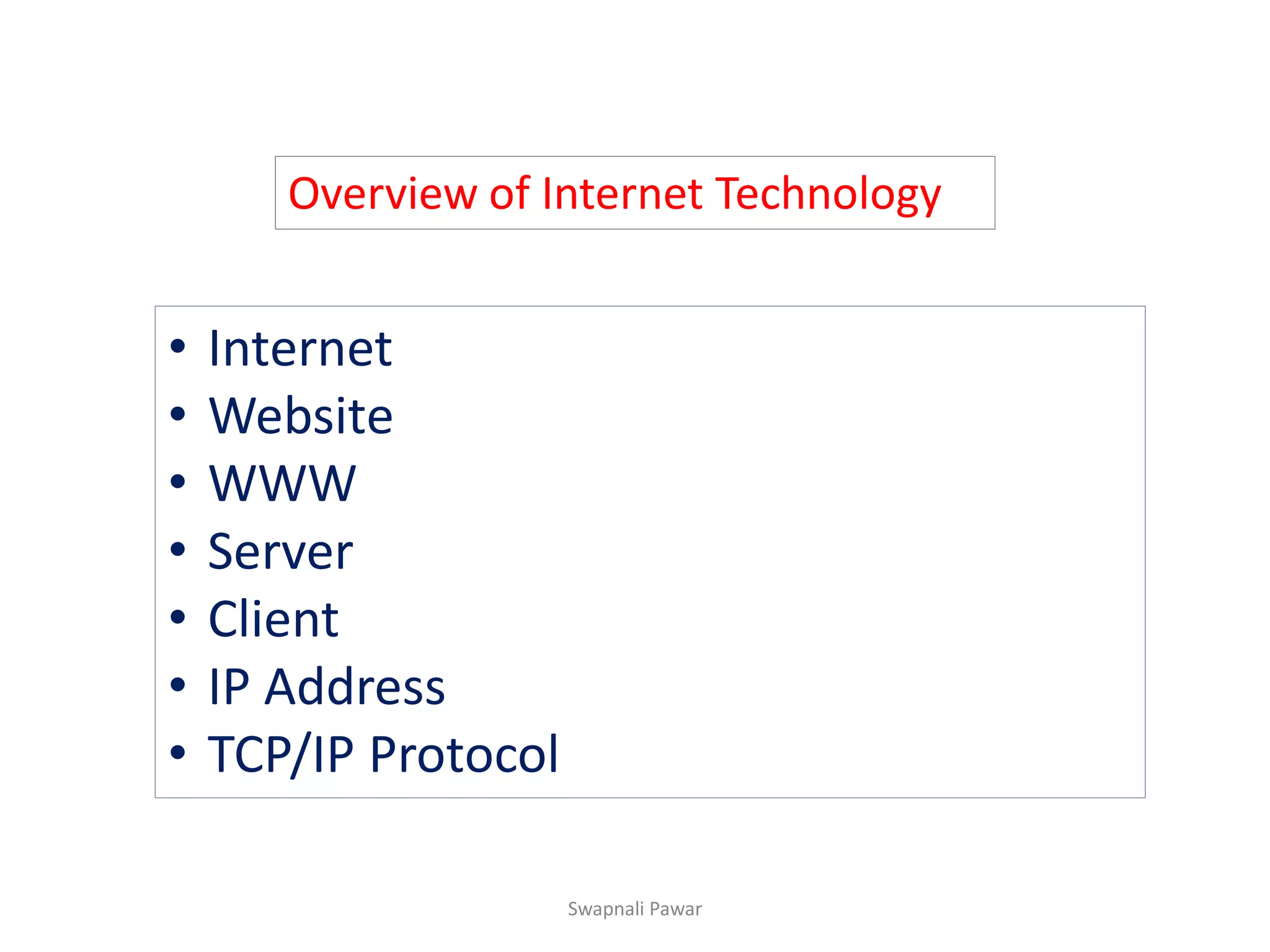 Overview of Internet Technology

• Internet
• Website
• WWW
• Server
• Client
• IP Address
• TCP/IP Protocol

Swapnali Pawar